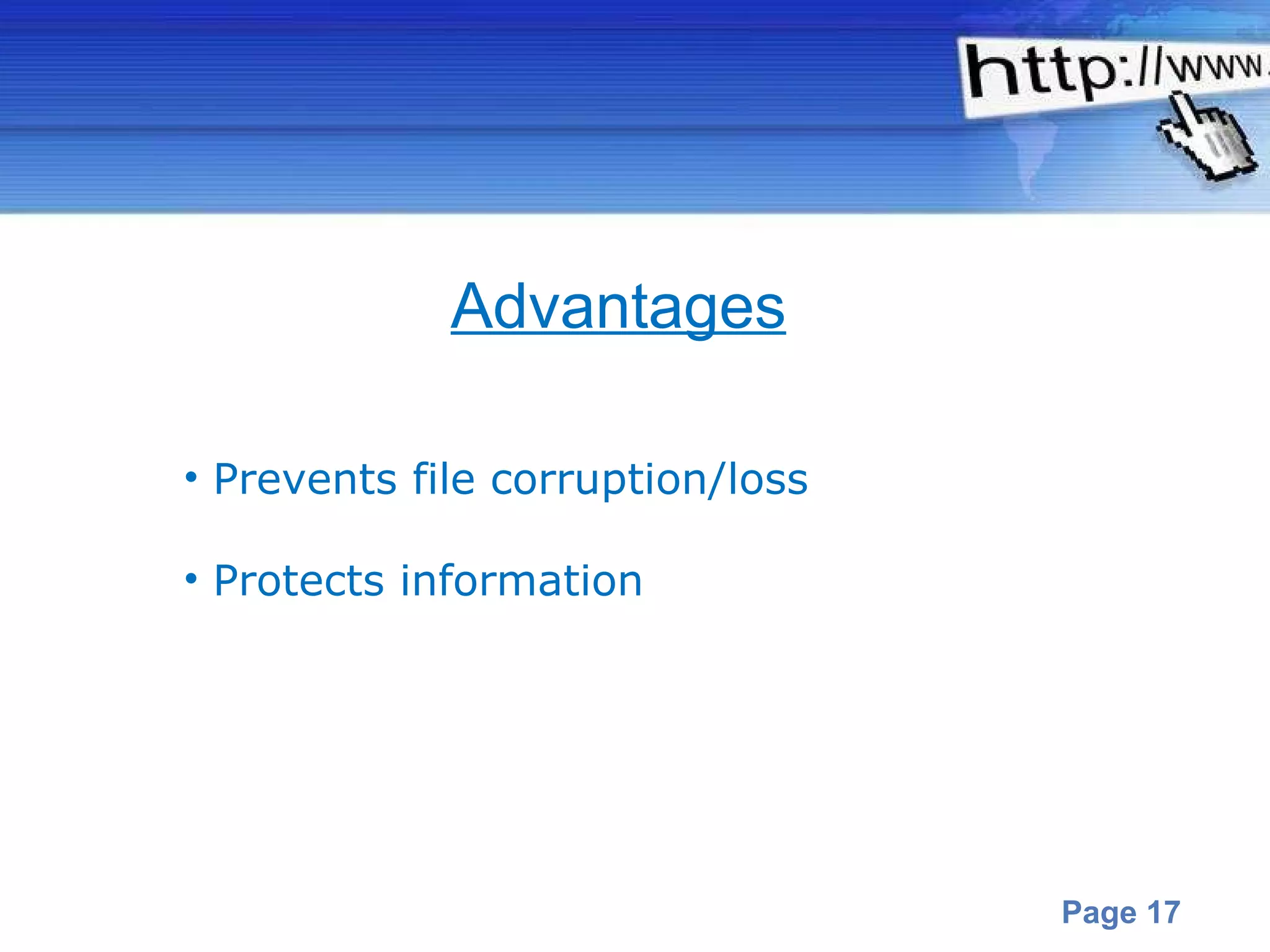 http://www.

Advantages

• Prevents file corruption/loss

• Protects information

Page 17